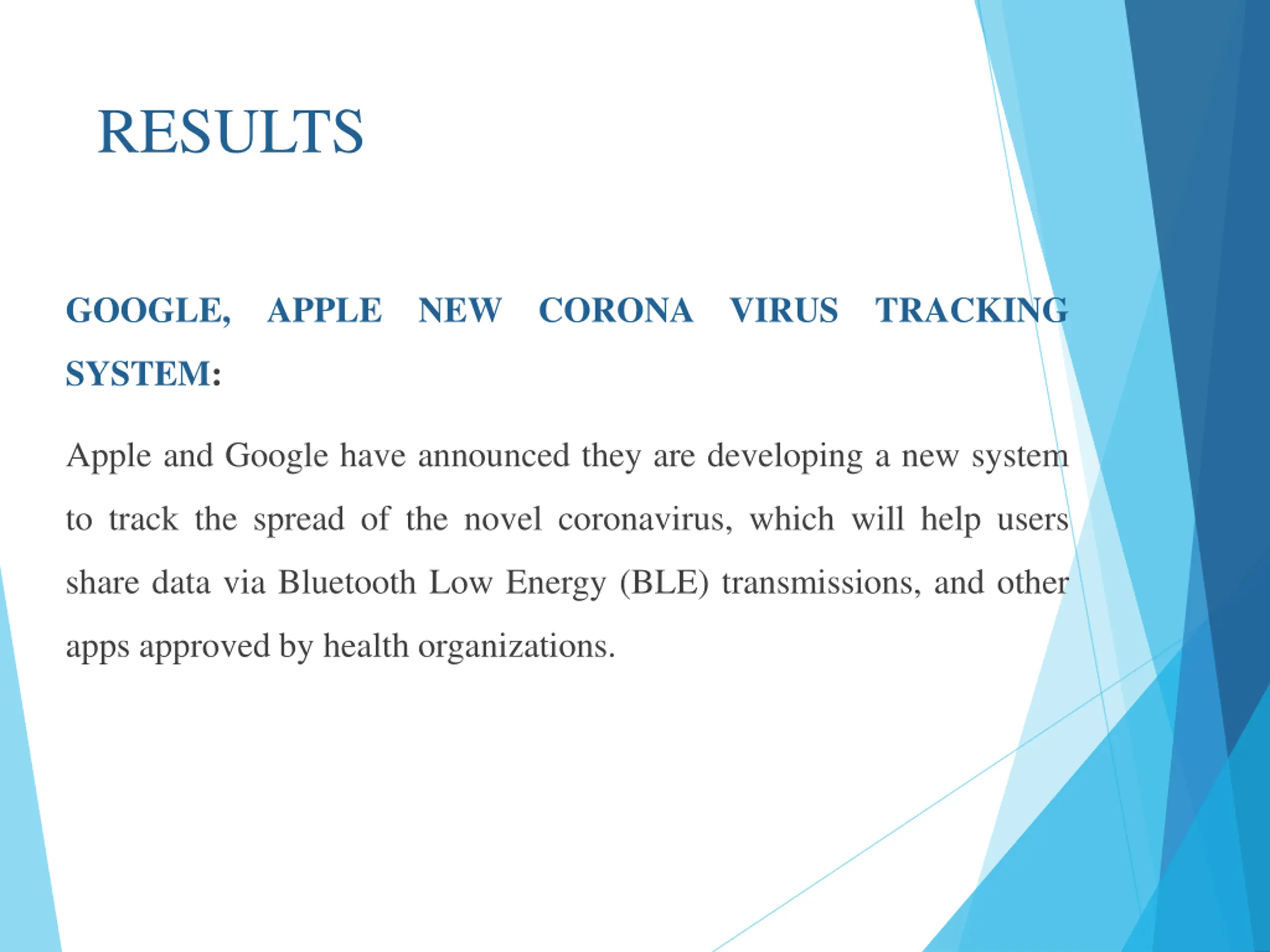 RESULTS

GOOGLE, APPLE NEW CORONA VIRUS TRACKING SYSTEM:

Apple and Google have announced they are developing a new system to track the spread of the novel coronavirus, which will help users share data via Bluetooth Low Energy (BLE) transmissions, and other apps approved by health organizations.